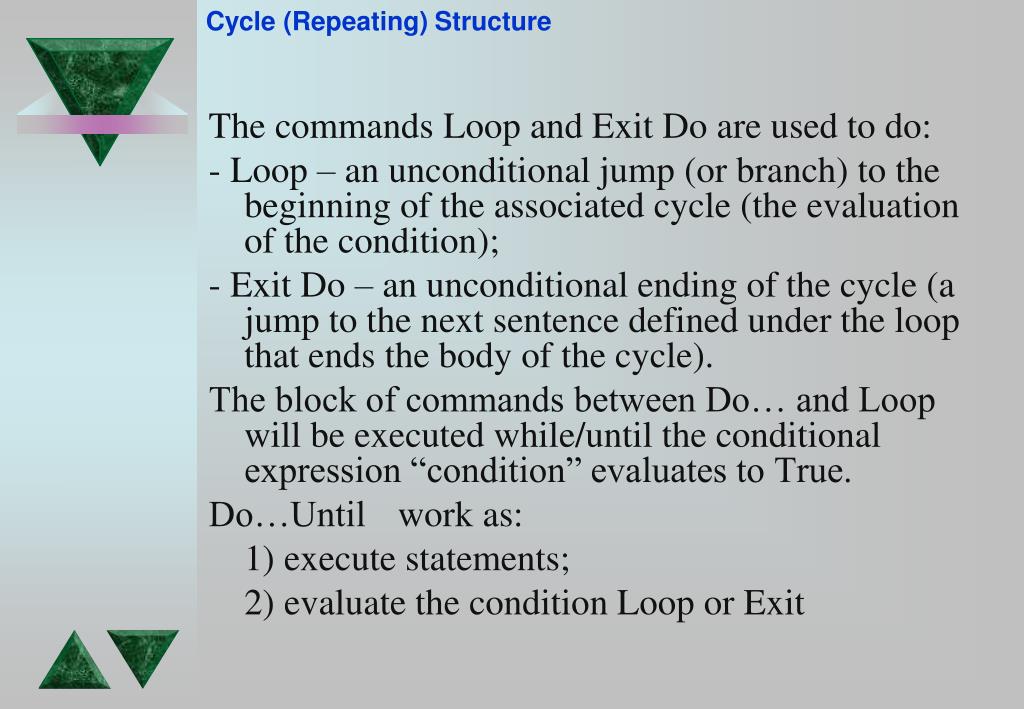 Cycle (Repeating) Structure

The commands Loop and Exit Do are used to do:

- Loop – an unconditional jump (or branch) to the beginning of the associated cycle (the evaluation of the condition);

- Exit Do – an unconditional ending of the cycle (a jump to the next sentence defined under the loop that ends the body of the cycle).

The block of commands between Do… and Loop will be executed while/until the conditional expression “condition” evaluates to True.

Do…Until work as:

1) execute statements;

2) evaluate the condition Loop or Exit